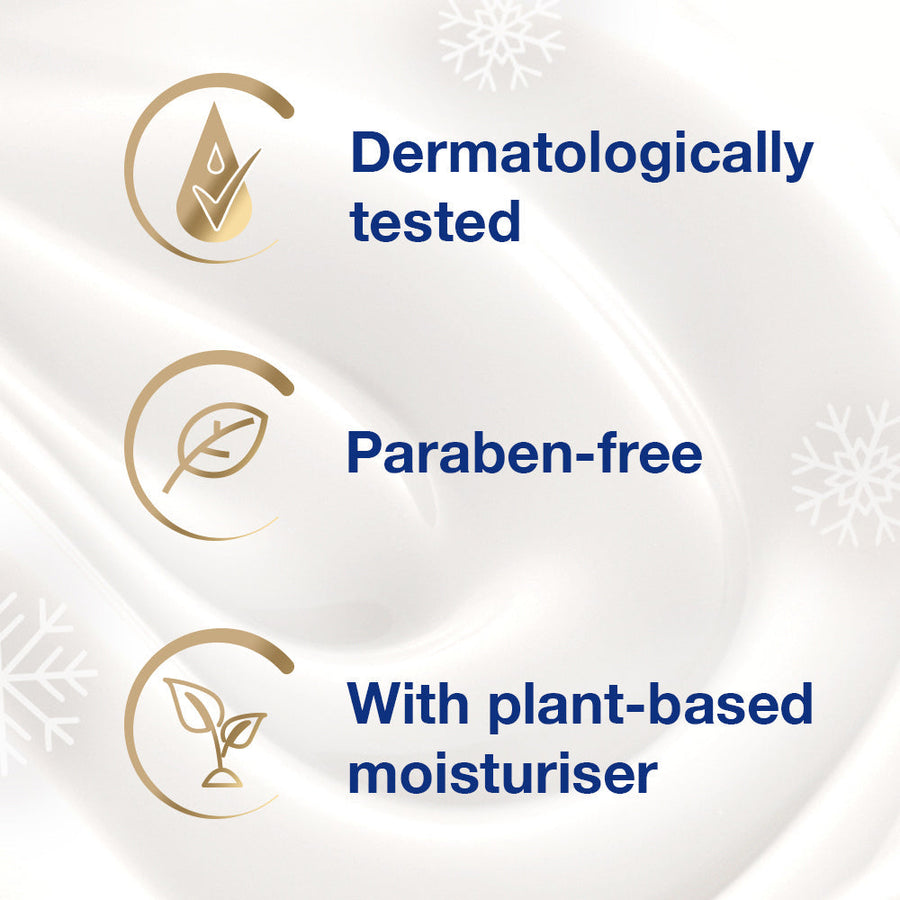 Dermatologically tested

Paraben-free

With plant-based moisturiser